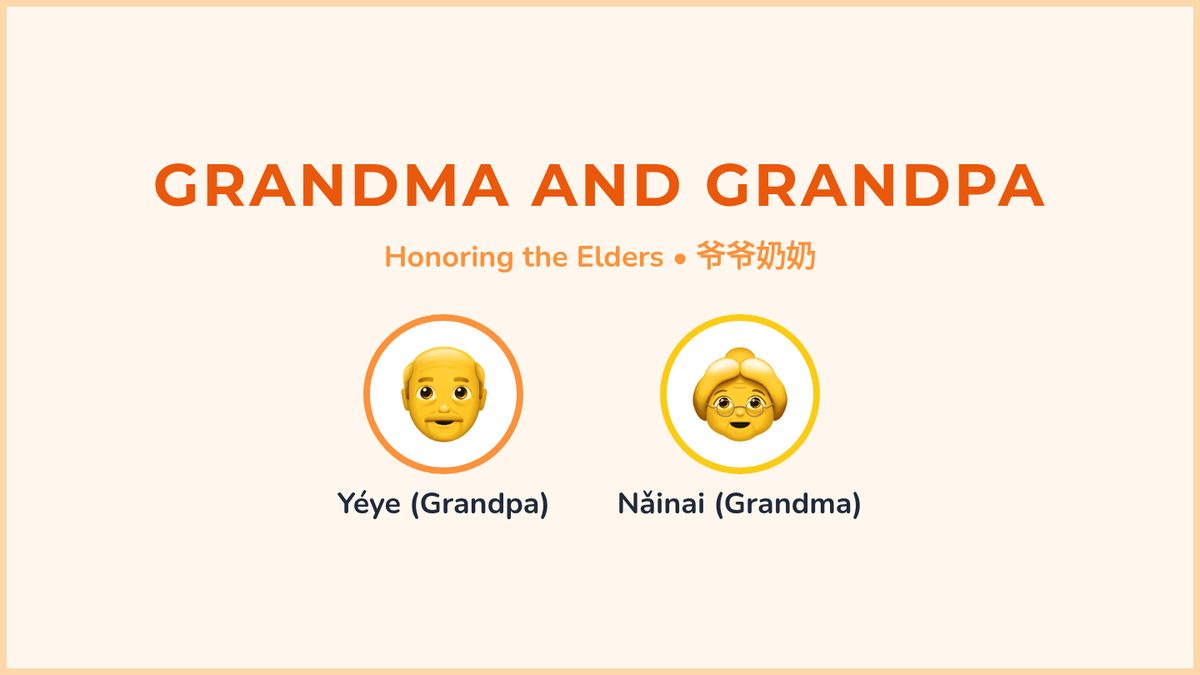 GRANDMA AND GRANDPA

Honoring the Elders • 爷爷奶奶

Yéye (Grandpa)

Nǎinai (Grandma)